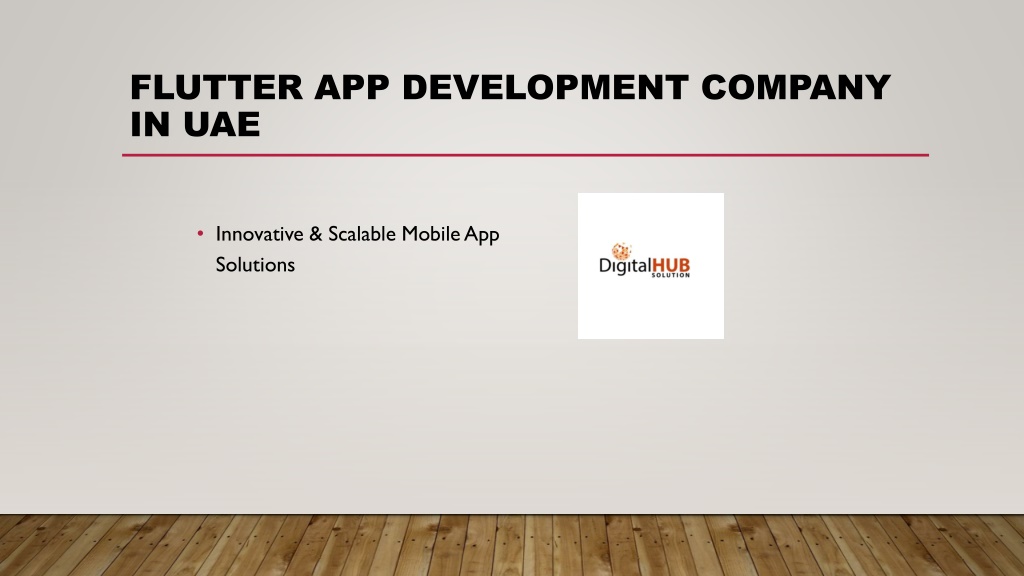 FLUTTER APP DEVELOPMENT COMPANY IN UAE

• Innovative & Scalable Mobile App Solutions

DigitalHUB SOLUTION